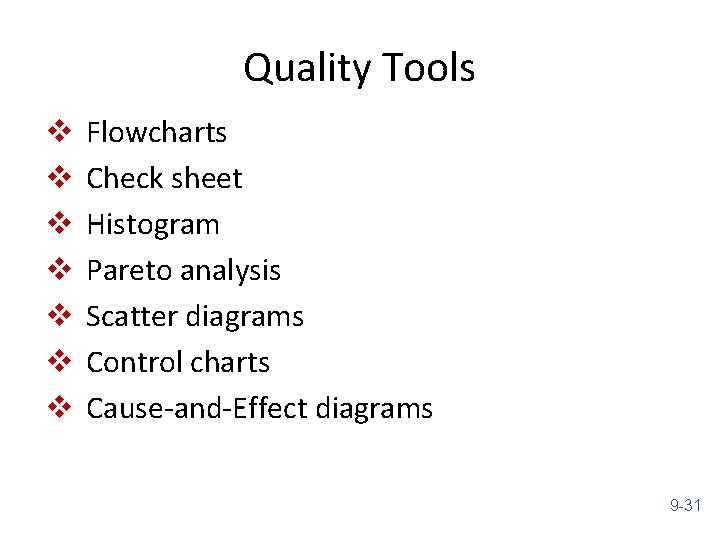 Quality Tools

❖ Flowcharts
❖ Check sheet
❖ Histogram
❖ Pareto analysis
❖ Scatter diagrams
❖ Control charts
❖ Cause-and-Effect diagrams

9-31